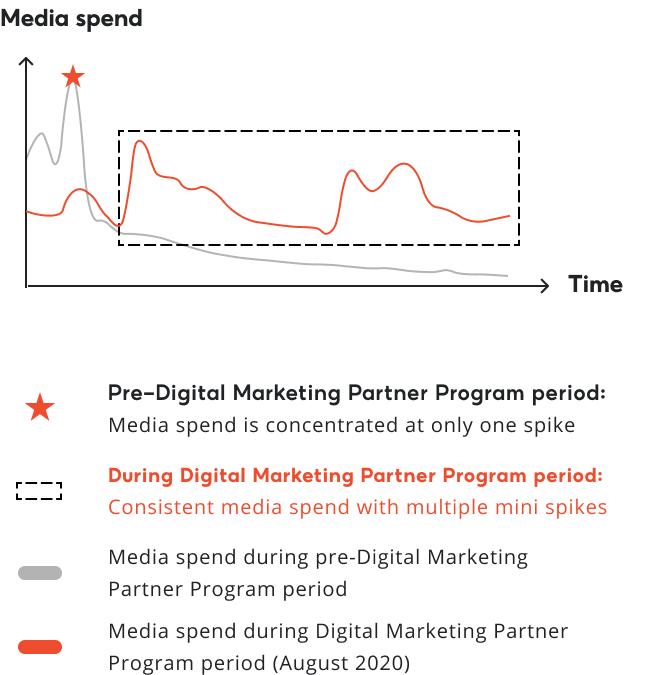 Media spend

Time

Pre–Digital Marketing Partner Program period:
Media spend is concentrated at only one spike

During Digital Marketing Partner Program period:
Consistent media spend with multiple mini spikes

Media spend during pre-Digital Marketing Partner Program period

Media spend during Digital Marketing Partner Program period (August 2020)